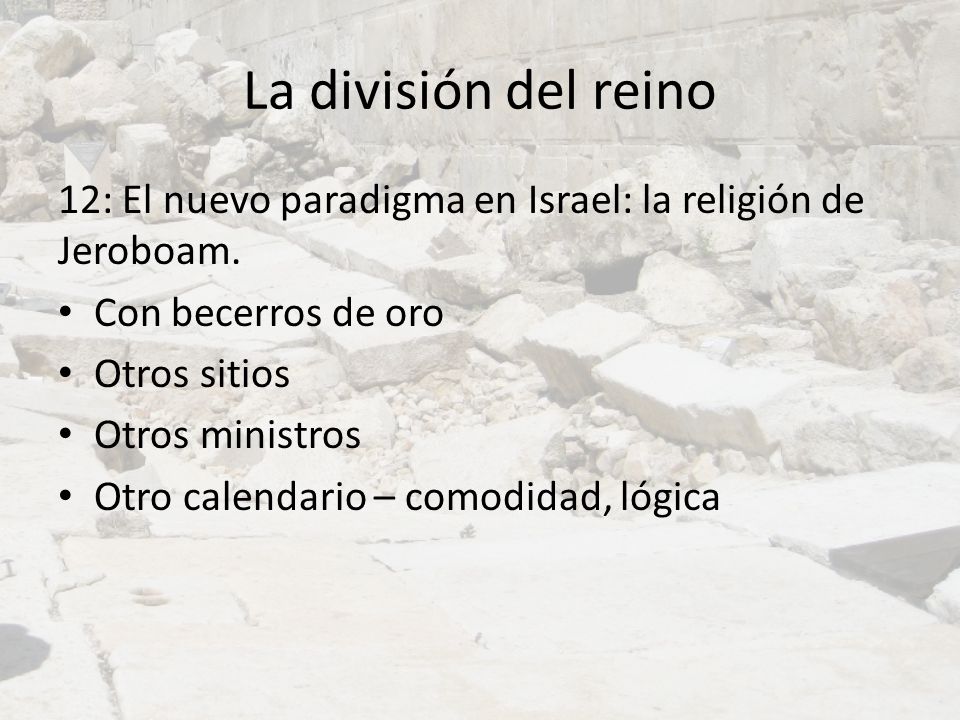 La división del reino

12: El nuevo paradigma en Israel: la religión de Jeroboam.

• Con becerros de oro
• Otros sitios
• Otros ministros
• Otro calendario – comodidad, lógica